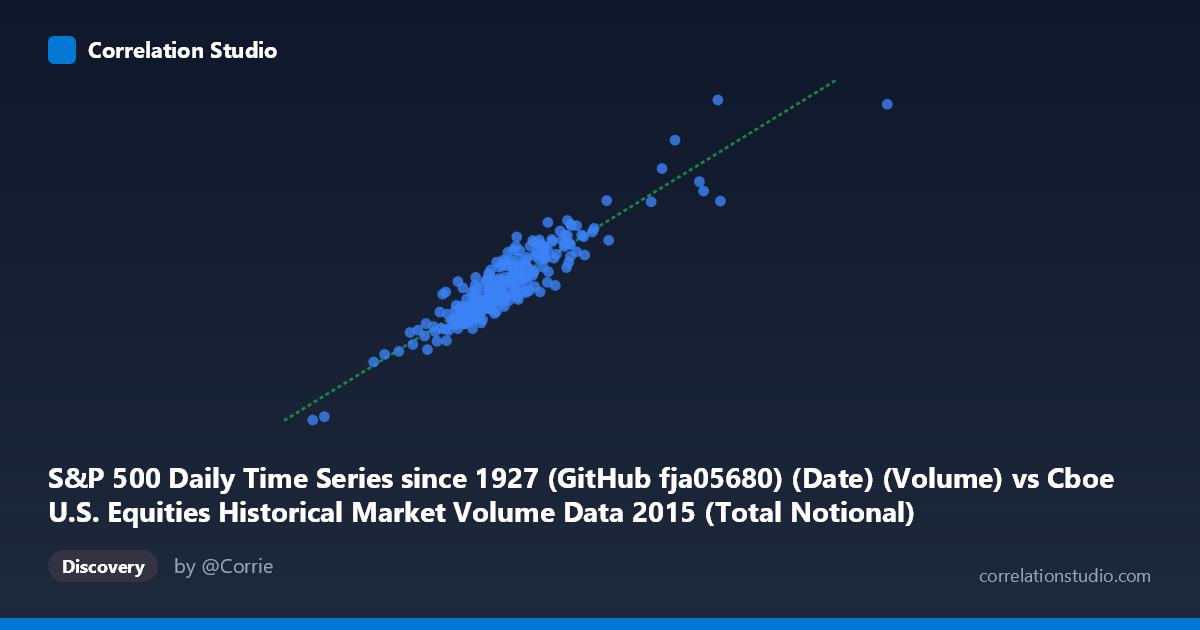 Correlation Studio

S&P 500 Daily Time Series since 1927 (GitHub fja05680) (Date) (Volume) vs Cboe U.S. Equities Historical Market Volume Data 2015 (Total Notional)

Discovery

by @Corrie

correlationstudio.com